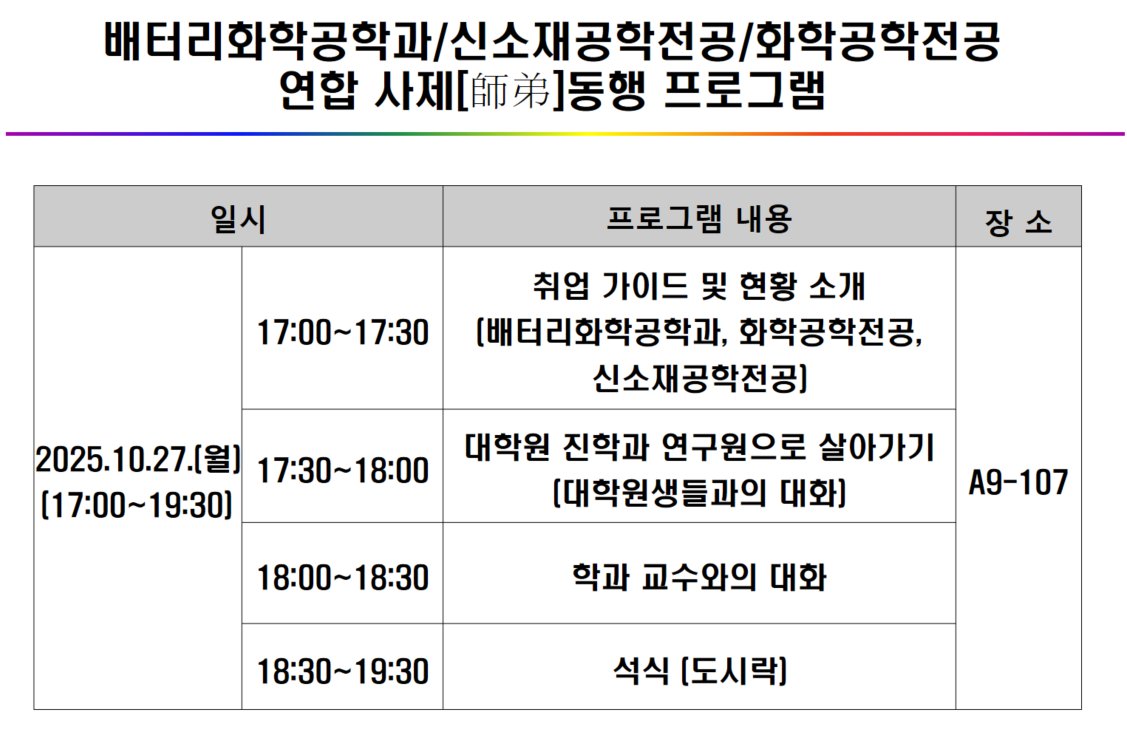 배터리화학공학과/신소재공학전공/화학공학전공
연합 사제[師弟]동행 프로그램

| 일시 | | 프로그램 내용 | 장 소 |
|---|---|---|---|
| 2025.10.27.(월) (17:00~19:30) | 17:00~17:30 | 취업 가이드 및 현황 소개 (배터리화학공학과, 화학공학전공, 신소재공학전공) | A9-107 |
| | 17:30~18:00 | 대학원 진학과 연구원으로 살아가기 (대학원생들과의 대화) | |
| | 18:00~18:30 | 학과 교수와의 대화 | |
| | 18:30~19:30 | 석식 (도시락) | |